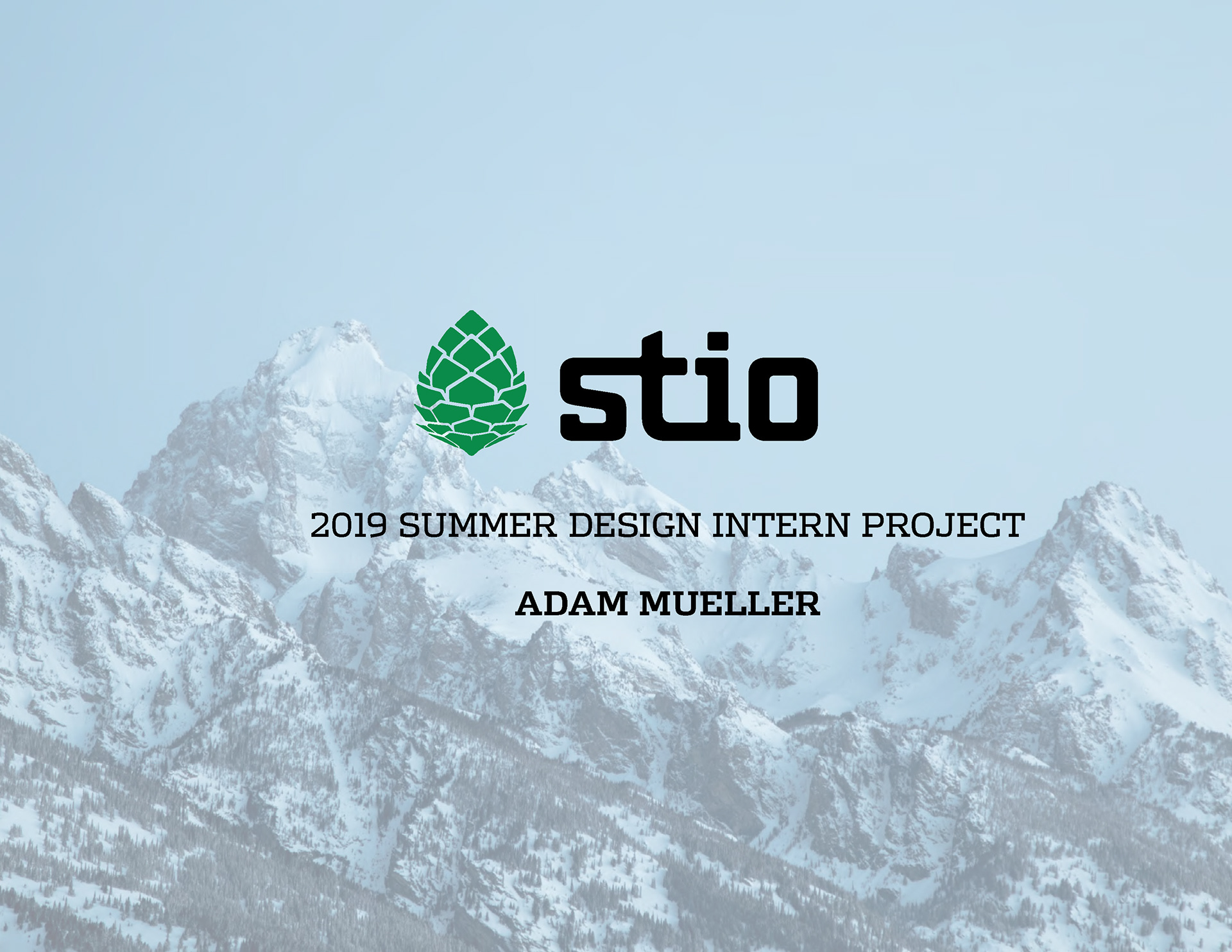 stio

2019 SUMMER DESIGN INTERN PROJECT

ADAM MUELLER